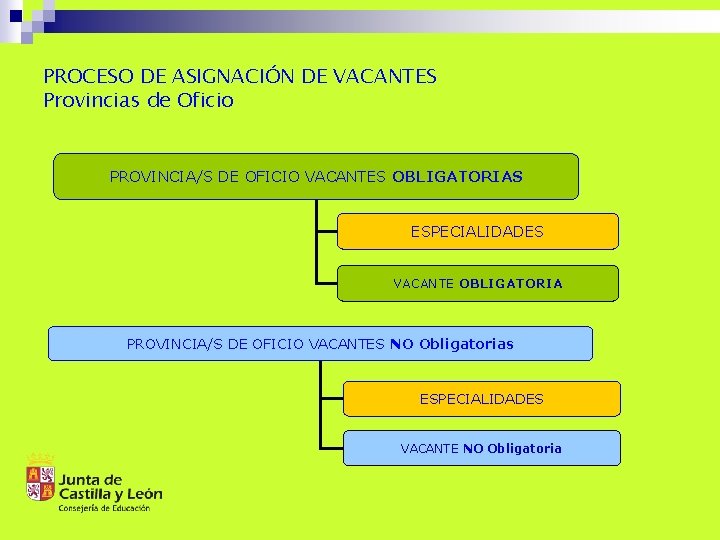 PROCESO DE ASIGNACIÓN DE VACANTES
Provincias de Oficio

PROVINCIA/S DE OFICIO VACANTES OBLIGATORIAS

ESPECIALIDADES

VACANTE OBLIGATORIA

PROVINCIA/S DE OFICIO VACANTES NO Obligatorias

ESPECIALIDADES

VACANTE NO Obligatoria

Junta de Castilla y León
Consejería de Educación